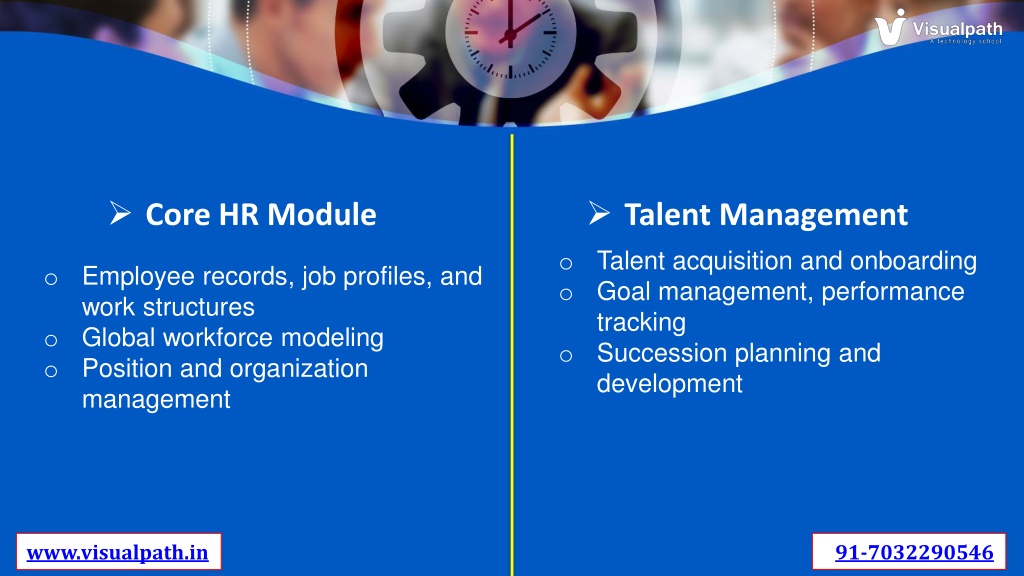 Visualpath
A technology school

➢ Core HR Module

o Employee records, job profiles, and work structures
o Global workforce modeling
o Position and organization management

➢ Talent Management

o Talent acquisition and onboarding
o Goal management, performance tracking
o Succession planning and development

www.visualpath.in

91-7032290546